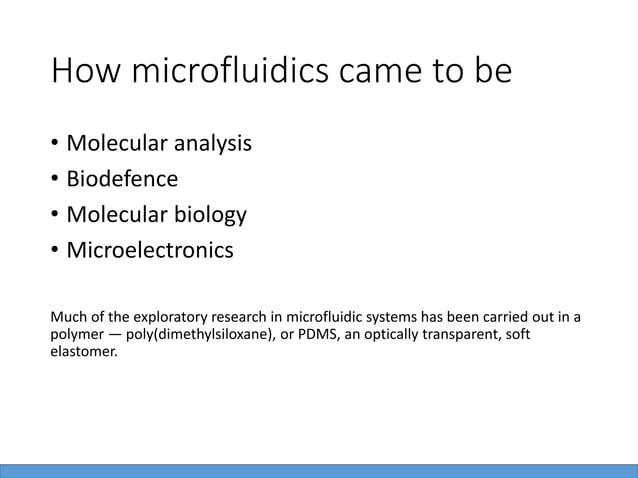 How microfluidics came to be

• Molecular analysis
• Biodefence
• Molecular biology
• Microelectronics

Much of the exploratory research in microfluidic systems has been carried out in a polymer — poly(dimethylsiloxane), or PDMS, an optically transparent, soft elastomer.